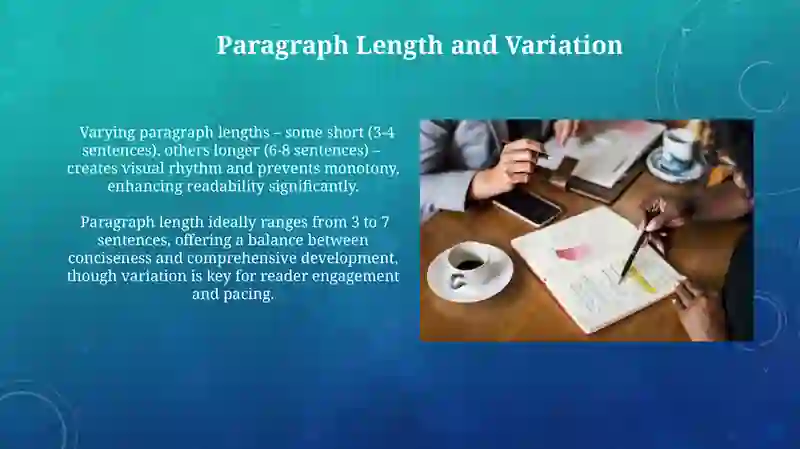 Paragraph Length and Variation

Varying paragraph lengths – some short (3-4 sentences), others longer (6-8 sentences) – creates visual rhythm and prevents monotony, enhancing readability significantly.

Paragraph length ideally ranges from 3 to 7 sentences, offering a balance between conciseness and comprehensive development, though variation is key for reader engagement and pacing.